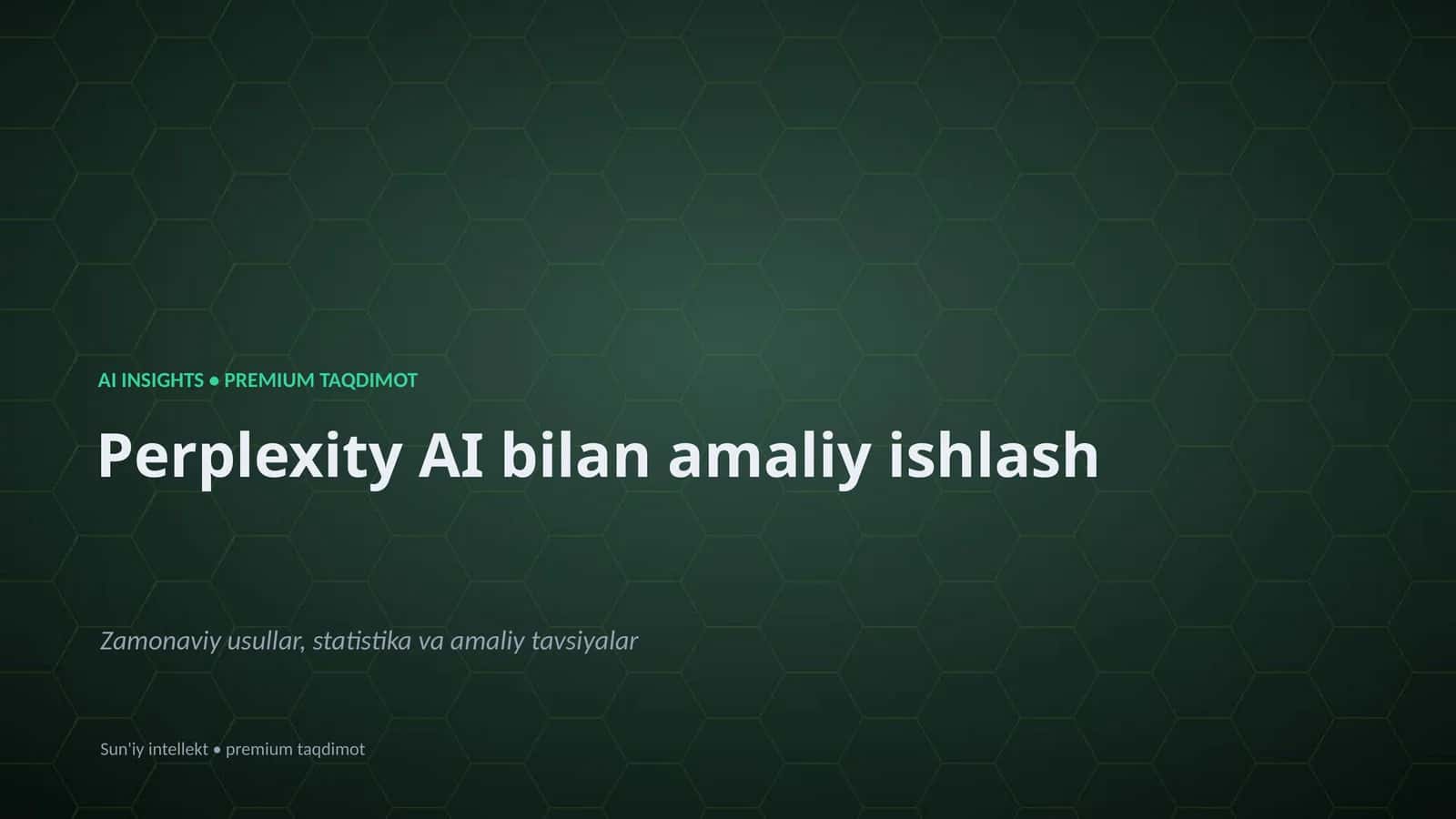 AI INSIGHTS • PREMIUM TAQDIMOT

Perplexity AI bilan amaliy ishlash

Zamonaviy usullar, statistika va amaliy tavsiyalar

Sun'iy intellekt • premium taqdimot